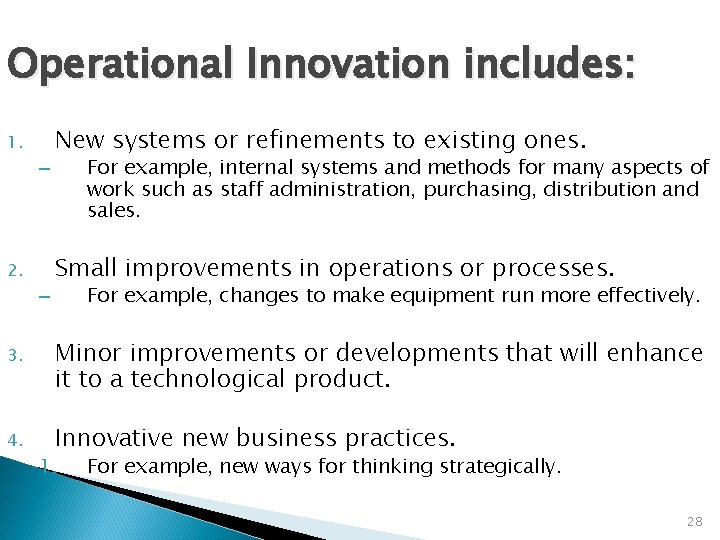 Operational Innovation includes:

1. New systems or refinements to existing ones.
– For example, internal systems and methods for many aspects of work such as staff administration, purchasing, distribution and sales.

2. Small improvements in operations or processes.
– For example, changes to make equipment run more effectively.

3. Minor improvements or developments that will enhance it to a technological product.

4. Innovative new business practices.
1. For example, new ways for thinking strategically.

28